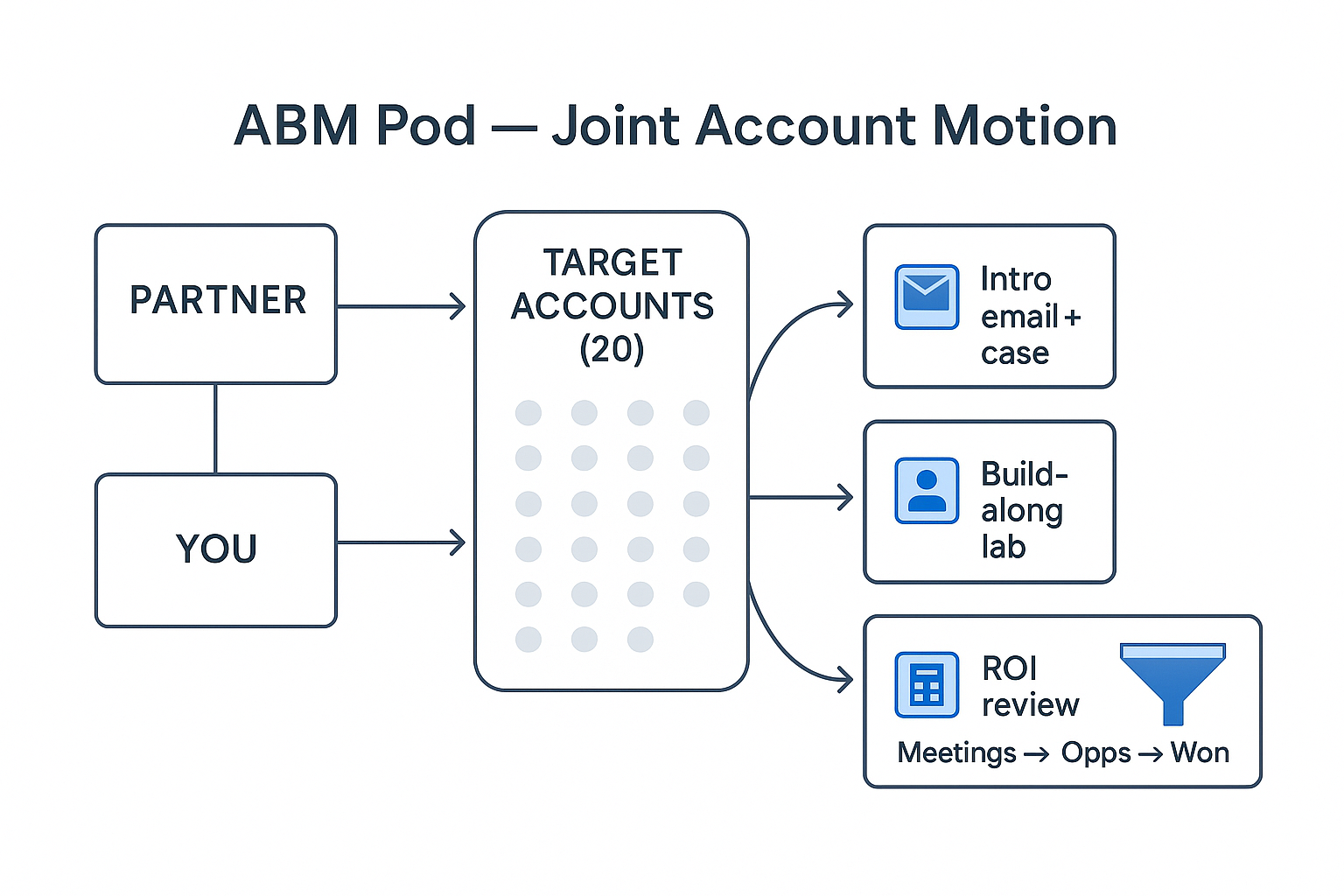 ABM Pod — Joint Account Motion

PARTNER

YOU

TARGET ACCOUNTS (20)

Intro email + case

Build-along lab

ROI review

Meetings → Opps → Won